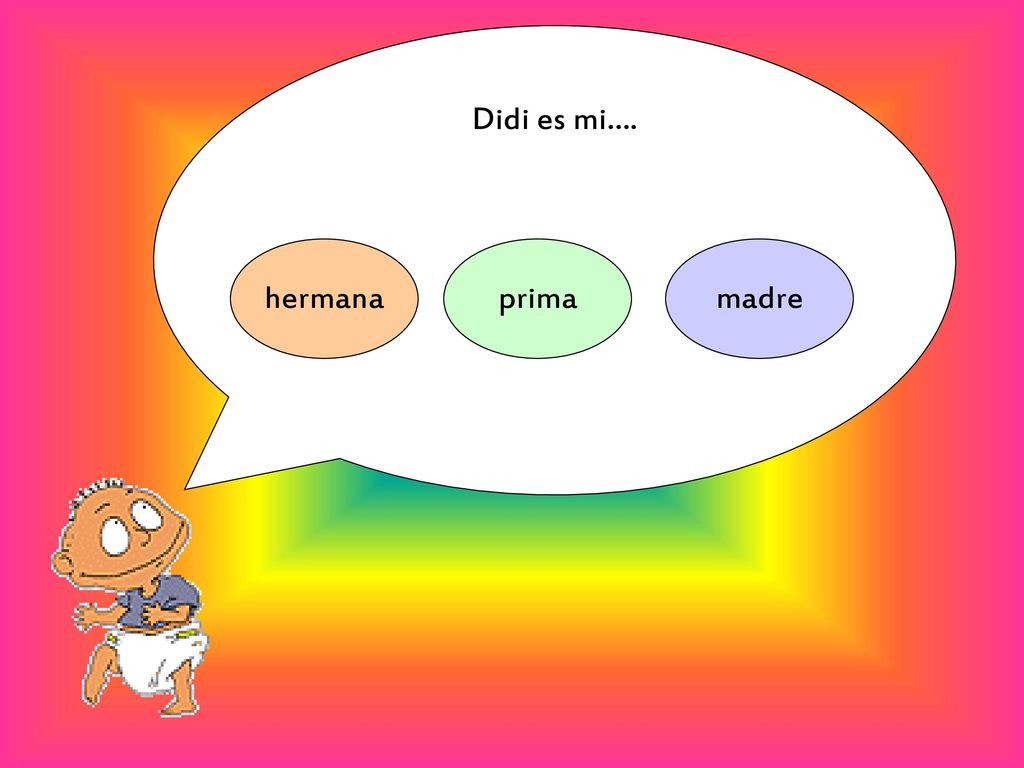 Didi es mi....

hermana

prima

madre